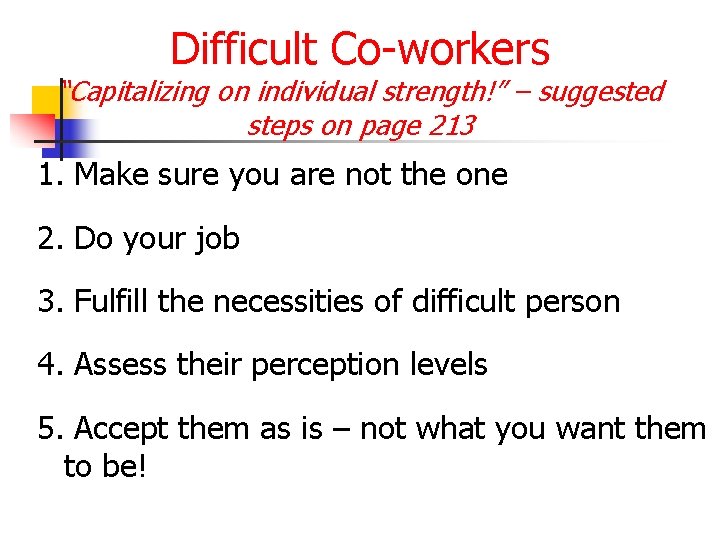 Difficult Co-workers
"Capitalizing on individual strength!" – suggested steps on page 213

1. Make sure you are not the one

2. Do your job

3. Fulfill the necessities of difficult person

4. Assess their perception levels

5. Accept them as is – not what you want them to be!